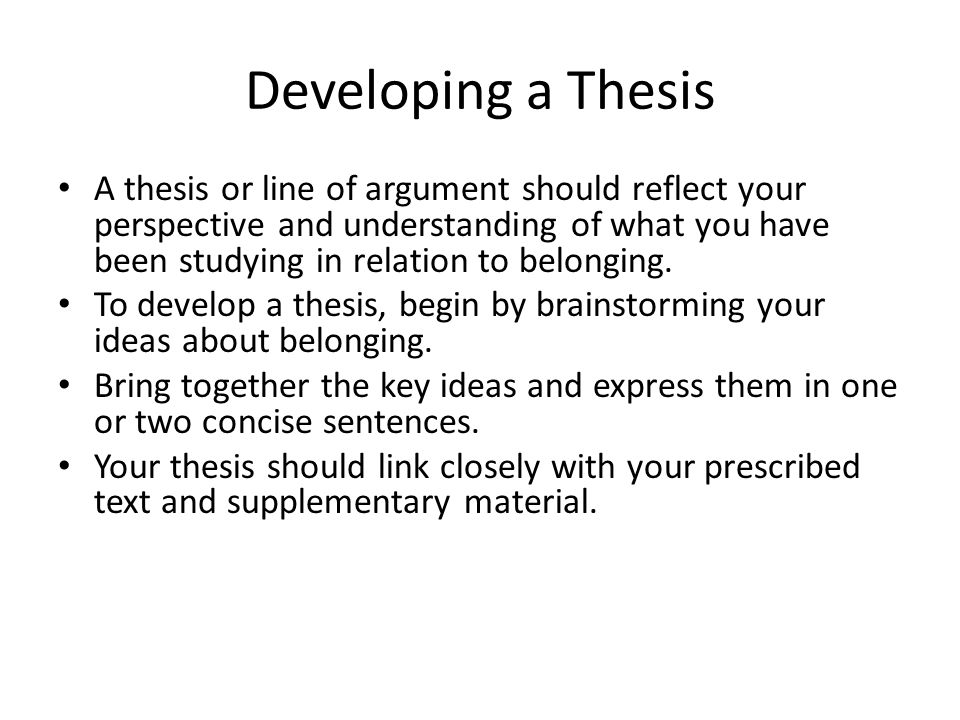 Developing a Thesis

• A thesis or line of argument should reflect your perspective and understanding of what you have been studying in relation to belonging.
• To develop a thesis, begin by brainstorming your ideas about belonging.
• Bring together the key ideas and express them in one or two concise sentences.
• Your thesis should link closely with your prescribed text and supplementary material.